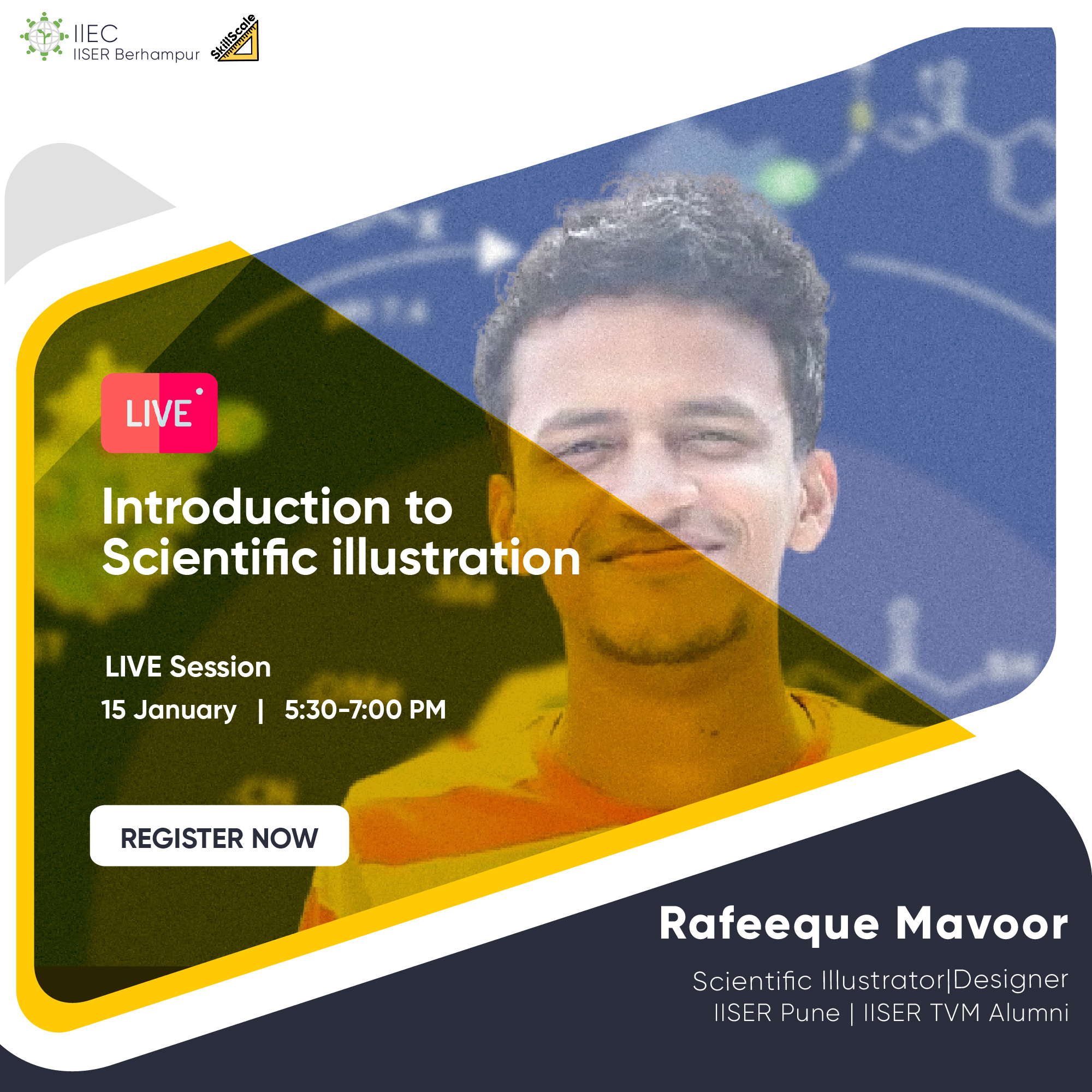 IIEC
IISER Berhampur

SkillScale

LIVE

Introduction to Scientific illustration

LIVE Session
15 January | 5:30-7:00 PM

REGISTER NOW

Rafeeque Mavoor

Scientific Illustrator|Designer
IISER Pune | IISER TVM Alumni